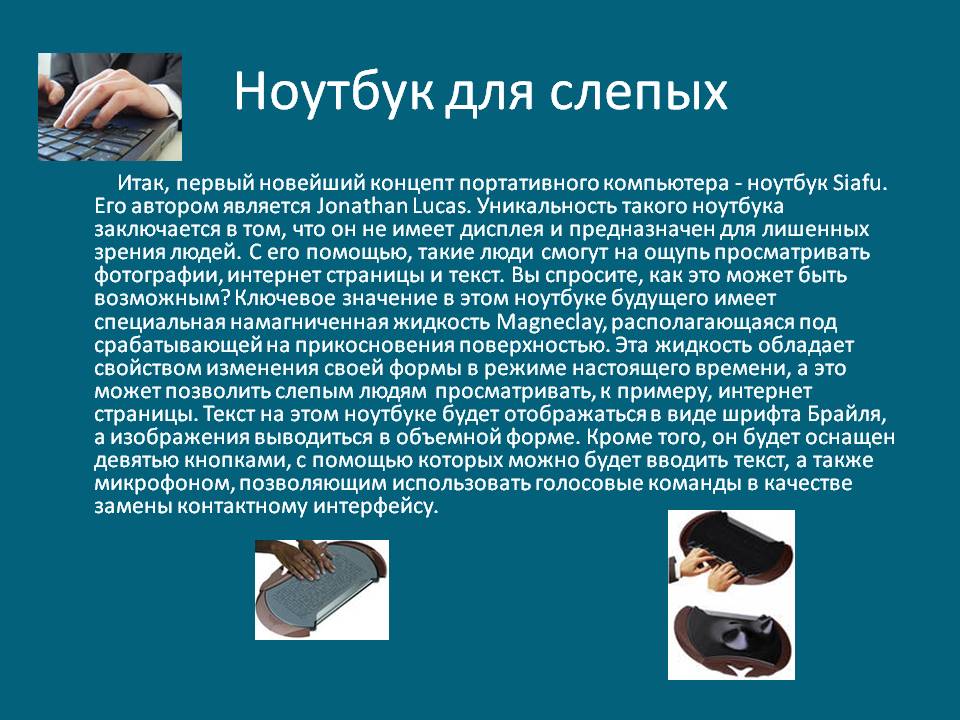 Ноутбук для слепых

Итак, первый новейший концепт портативного компьютера - ноутбук Siafu. Его автором является Jonathan Lucas. Уникальность такого ноутбука заключается в том, что он не имеет дисплея и предназначен для лишенных зрения людей. С его помощью, такие люди смогут на ощупь просматривать фотографии, интернет страницы и текст. Вы спросите, как это может быть возможным? Ключевое значение в этом ноутбуке будущего имеет специальная намагниченная жидкость Magneclay, располагающаяся под срабатывающей на прикосновения поверхностью. Эта жидкость обладает свойством изменения своей формы в режиме настоящего времени, а это может позволить слепым людям просматривать, к примеру, интернет страницы. Текст на этом ноутбуке будет отображаться в виде шрифта Брайля, а изображения выводиться в объемной форме. Кроме того, он будет оснащен девятью кнопками, с помощью которых можно будет вводить текст, а также микрофоном, позволяющим использовать голосовые команды в качестве замены контактному интерфейсу.